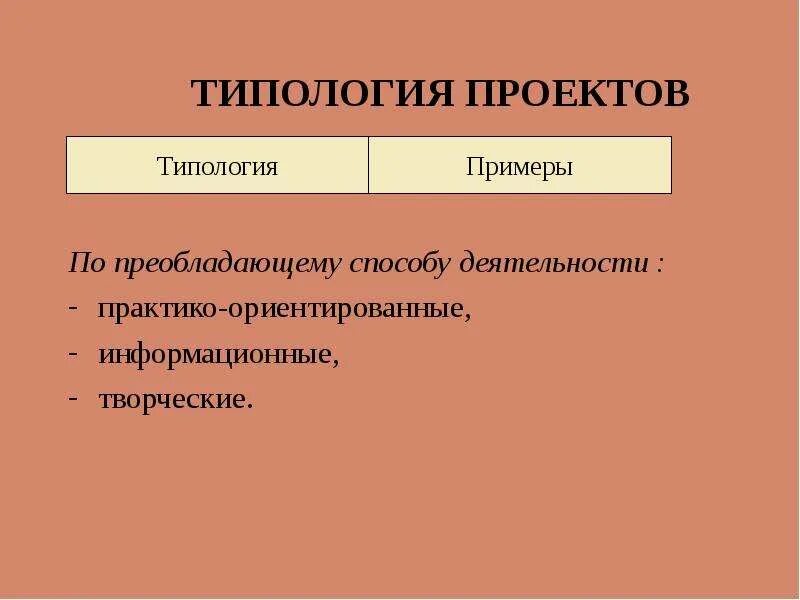 ТИПОЛОГИЯ ПРОЕКТОВ

| Типология | Примеры |
|---|---|

По преобладающему способу деятельности :

- практико-ориентированные,
- информационные,
- творческие.